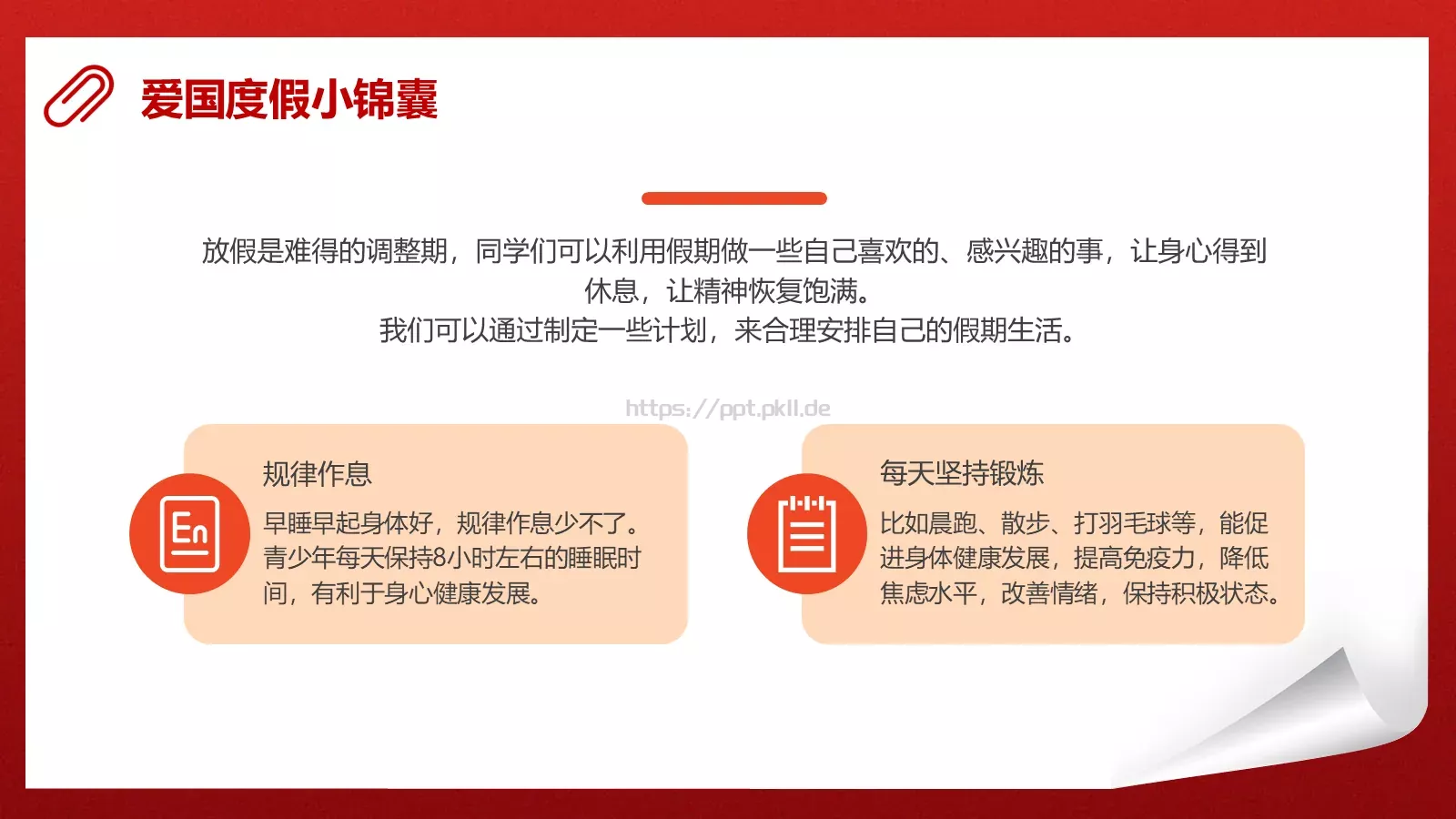 爱国度假小锦囊

放假是难得的调整期，同学们可以利用假期做一些自己喜欢的、感兴趣的事，让身心得到休息，让精神恢复饱满。
我们可以通过制定一些计划，来合理安排自己的假期生活。

https://ppt.pkll.de

En

规律作息

早睡早起身体好，规律作息少不了。青少年每天保持8小时左右的睡眠时间，有利于身心健康发展。

每天坚持锻炼

比如晨跑、散步、打羽毛球等，能促进身体健康发展，提高免疫力，降低焦虑水平，改善情绪，保持积极状态。